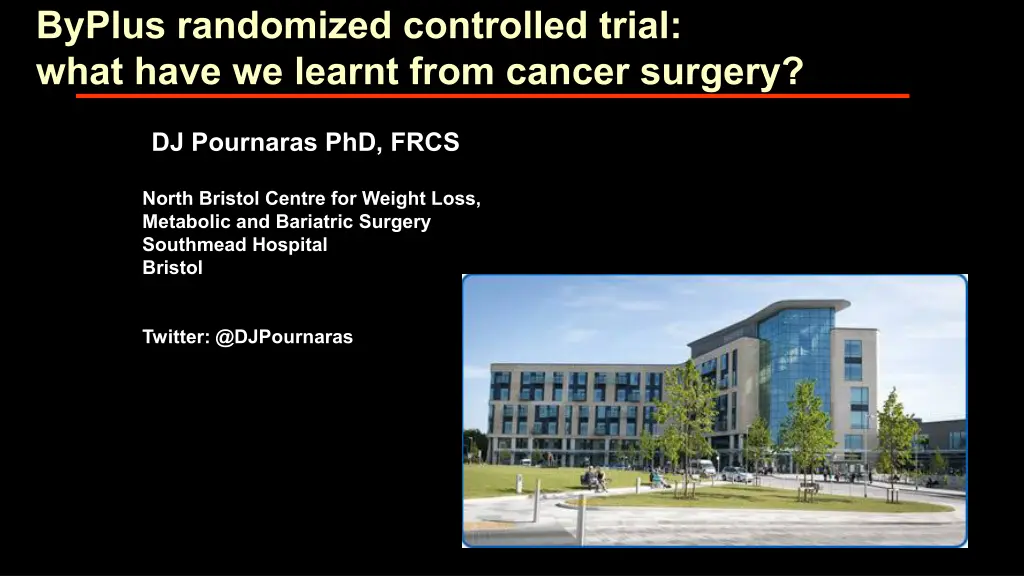 ByPlus randomized controlled trial:
what have we learnt from cancer surgery?

DJ Pournaras PhD, FRCS

North Bristol Centre for Weight Loss,
Metabolic and Bariatric Surgery
Southmead Hospital
Bristol

Twitter: @DJPournaras